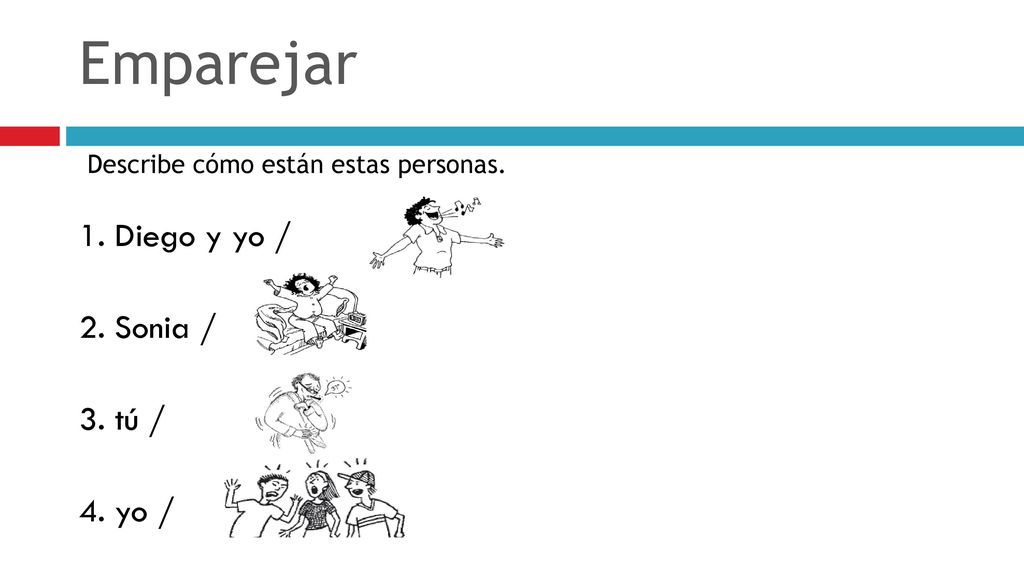 Emparejar

Describe cómo están estas personas.

1. Diego y yo /

2. Sonia /

3. tú /

4. yo /